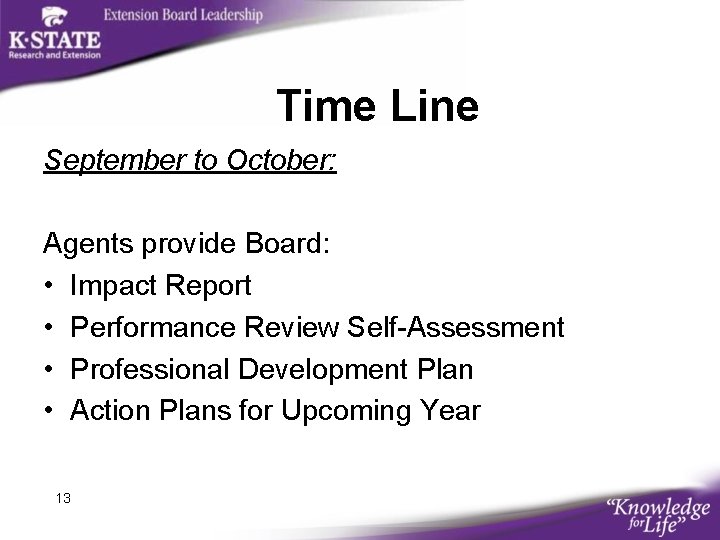 K·STATE
Research and Extension

Extension Board Leadership

Time Line

September to October:

Agents provide Board:
• Impact Report
• Performance Review Self-Assessment
• Professional Development Plan
• Action Plans for Upcoming Year

13

"Knowledge for Life"